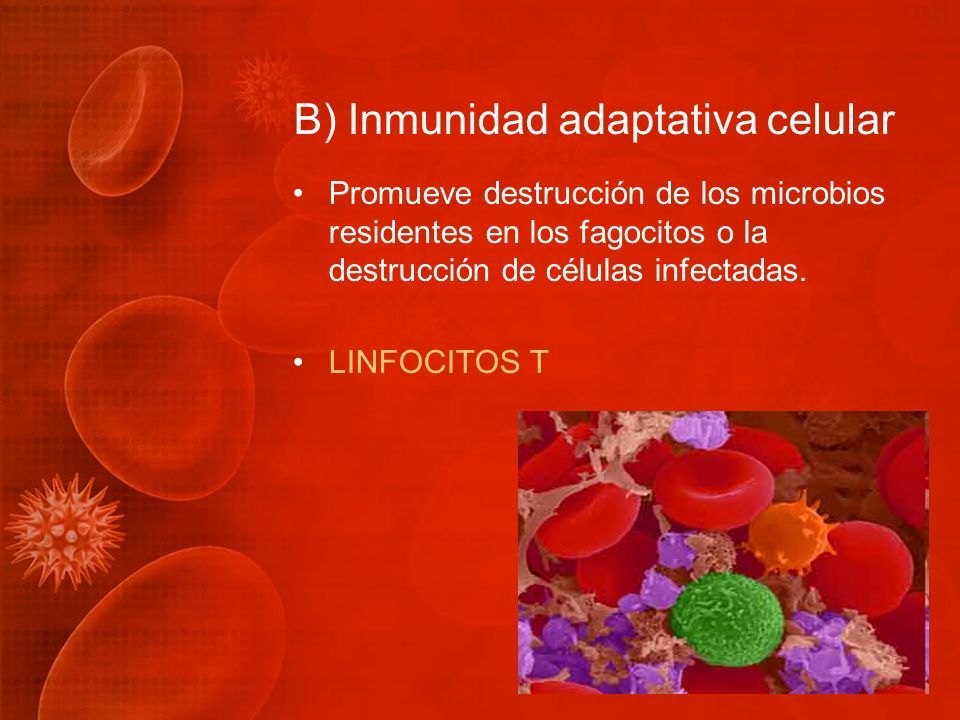 B) Inmunidad adaptativa celular

• Promueve destrucción de los microbios residentes en los fagocitos o la destrucción de células infectadas.

• LINFOCITOS T